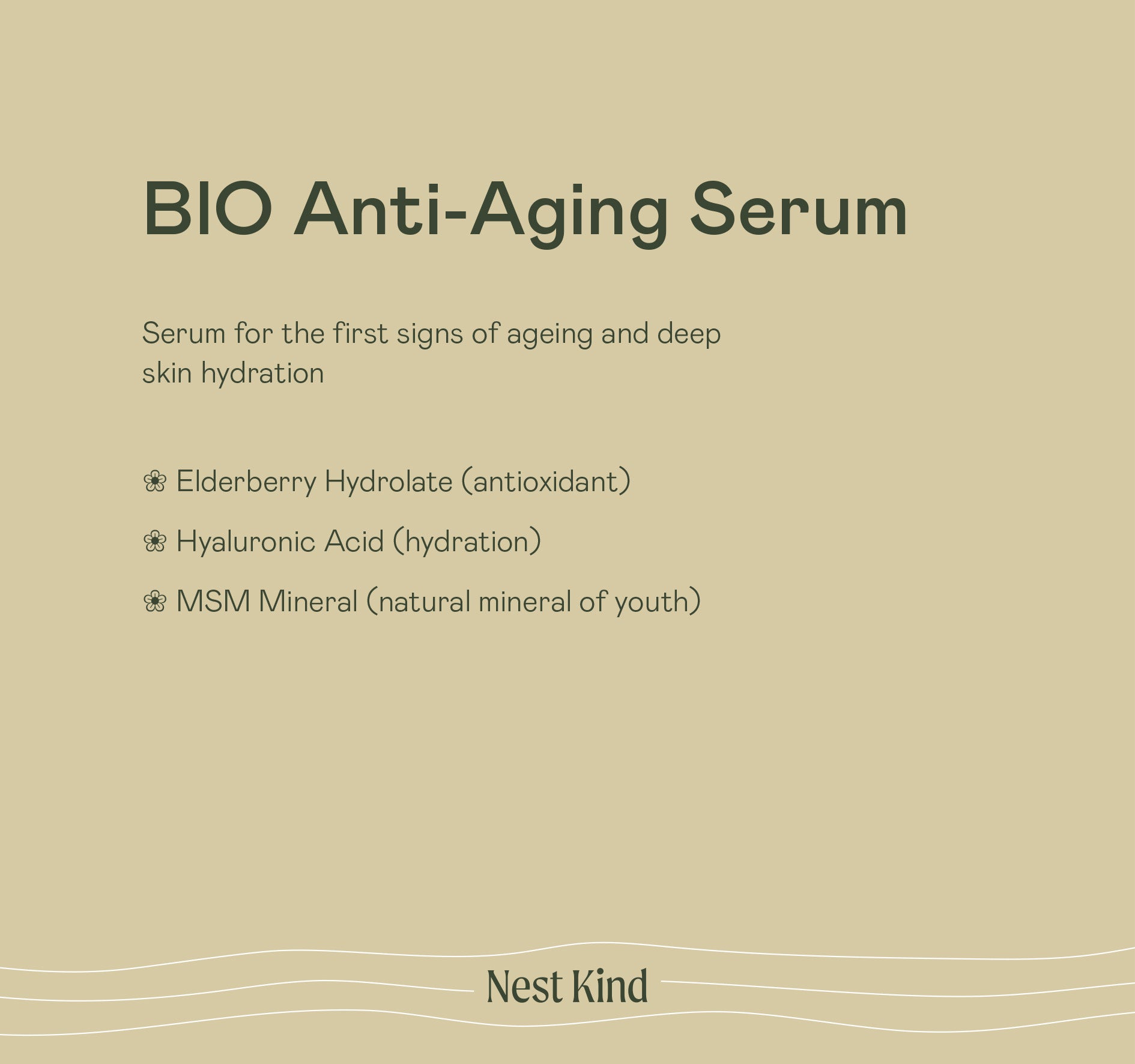 BIO Anti-Aging Serum

Serum for the first signs of ageing and deep skin hydration

❀ Elderberry Hydrolate (antioxidant)

❀ Hyaluronic Acid (hydration)

❀ MSM Mineral (natural mineral of youth)

Nest Kind